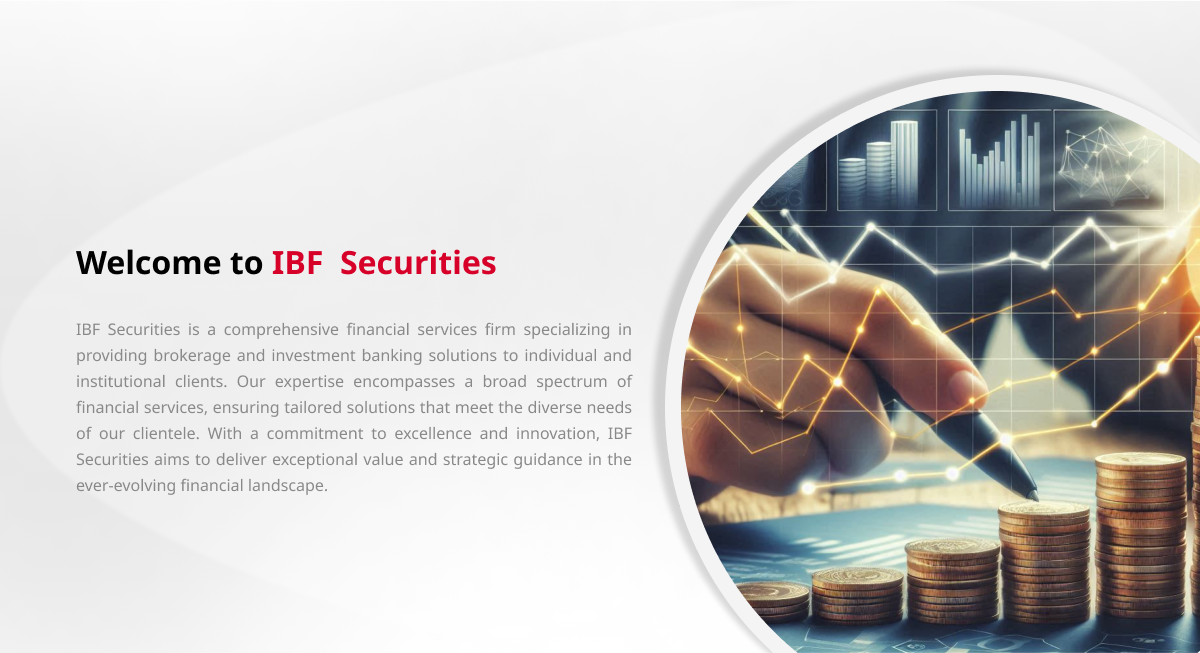 Welcome to IBF  Securities

IBF Securities is a comprehensive financial services firm specializing in providing brokerage and investment banking solutions to individual and institutional clients. Our expertise encompasses a broad spectrum of financial services, ensuring tailored solutions that meet the diverse needs of our clientele. With a commitment to excellence and innovation, IBF Securities aims to deliver exceptional value and strategic guidance in the ever-evolving financial landscape.